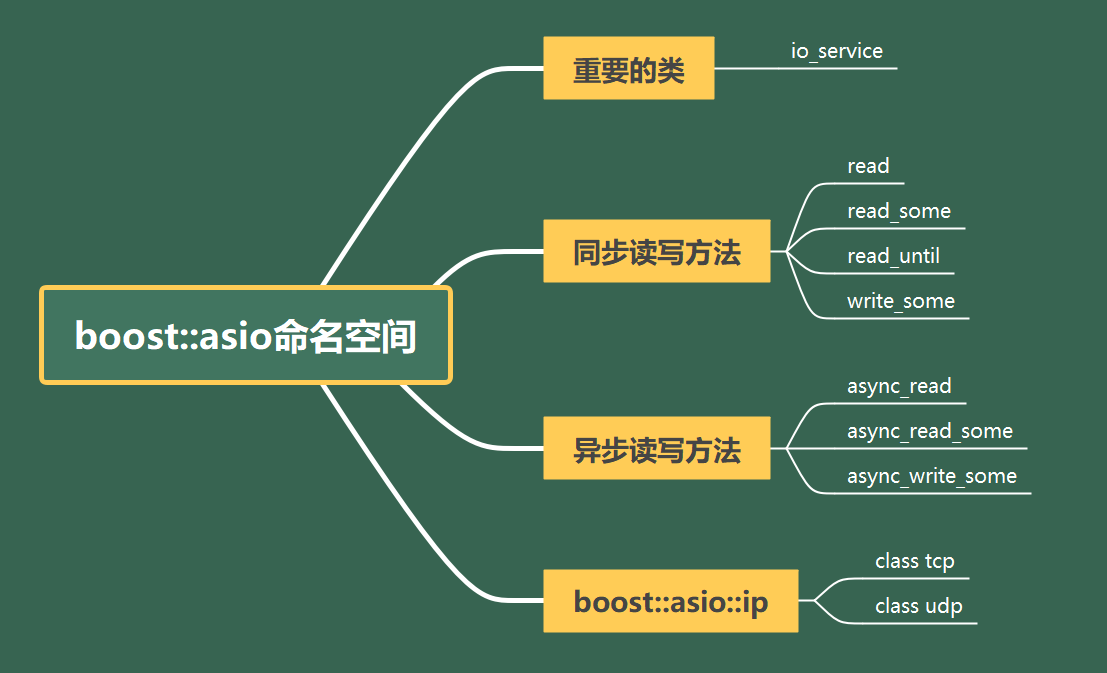 boost::asio命名空间

重要的类
io_service

同步读写方法
read
read_some
read_until
write_some

异步读写方法
async_read
async_read_some
async_write_some

boost::asio::ip
class tcp
class udp